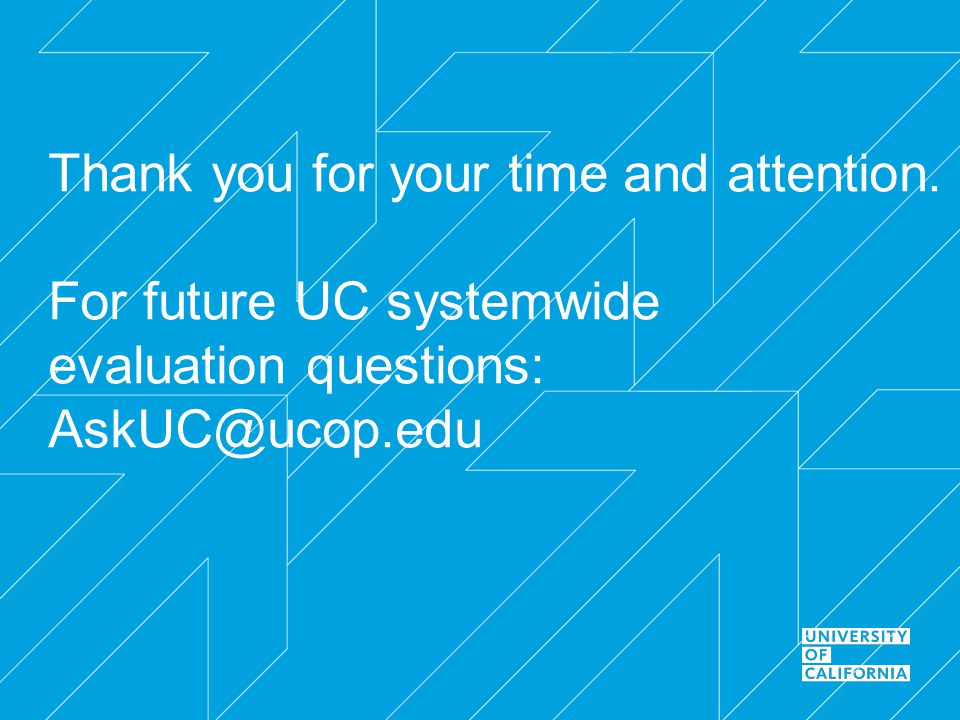 Thank you for your time and attention.

For future UC systemwide evaluation questions: AskUC@ucop.edu

UNIVERSITY OF CALIFORNIA